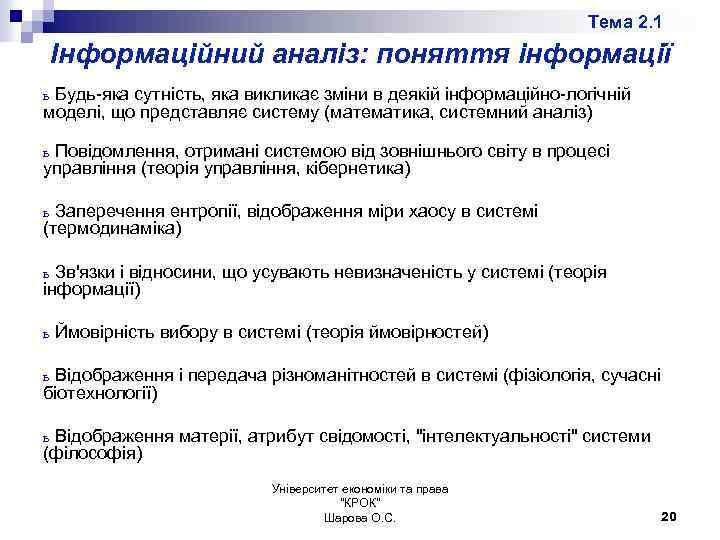 Тема 2.1

Інформаційний аналіз: поняття інформації

ь Будь-яка сутність, яка викликає зміни в деякій інформаційно-логічній моделі, що представляє систему (математика, системний аналіз)

ь Повідомлення, отримані системою від зовнішнього світу в процесі управління (теорія управління, кібернетика)

ь Заперечення ентропії, відображення міри хаосу в системі (термодинаміка)

ь Зв'язки і відносини, що усувають невизначеність у системі (теорія інформації)

ь Ймовірність вибору в системі (теорія ймовірностей)

ь Відображення і передача різноманітностей в системі (фізіологія, сучасні біотехнології)

ь Відображення матерії, атрибут свідомості, "інтелектуальності" системи (філософія)

Університет економіки та права
"КРОК"
Шарова О.С.

20